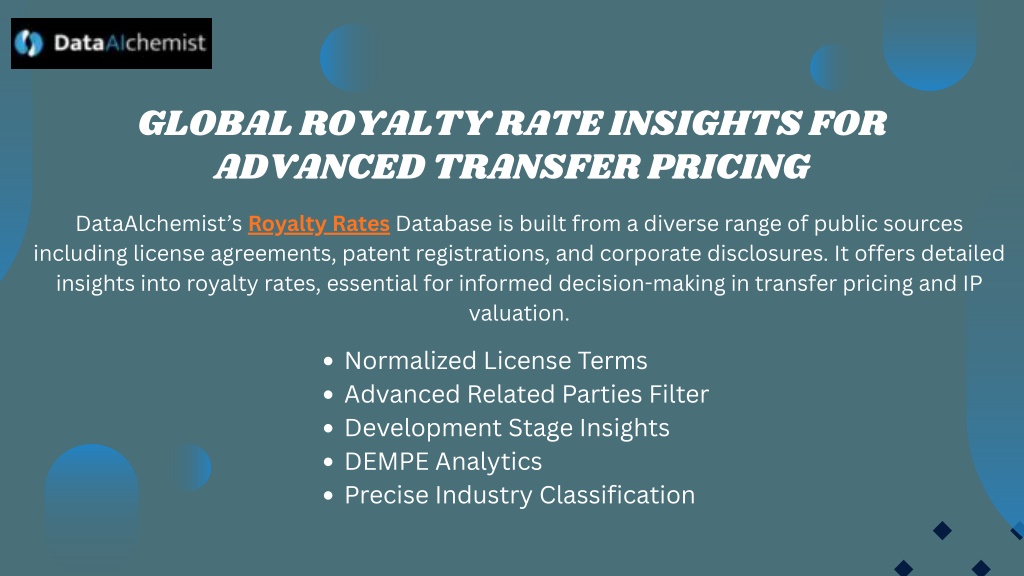 DataAlchemist

GLOBAL ROYALTY RATE INSIGHTS FOR ADVANCED TRANSFER PRICING

DataAlchemist's Royalty Rates Database is built from a diverse range of public sources including license agreements, patent registrations, and corporate disclosures. It offers detailed insights into royalty rates, essential for informed decision-making in transfer pricing and IP valuation.

• Normalized License Terms
• Advanced Related Parties Filter
• Development Stage Insights
• DEMPE Analytics
• Precise Industry Classification